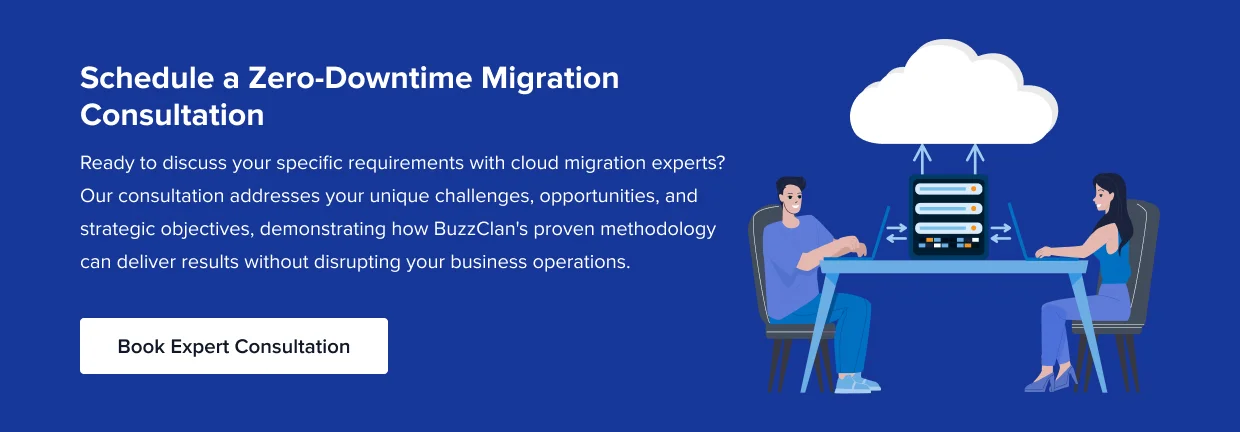 Schedule a Zero-Downtime Migration Consultation

Ready to discuss your specific requirements with cloud migration experts? Our consultation addresses your unique challenges, opportunities, and strategic objectives, demonstrating how BuzzClan's proven methodology can deliver results without disrupting your business operations.

Book Expert Consultation